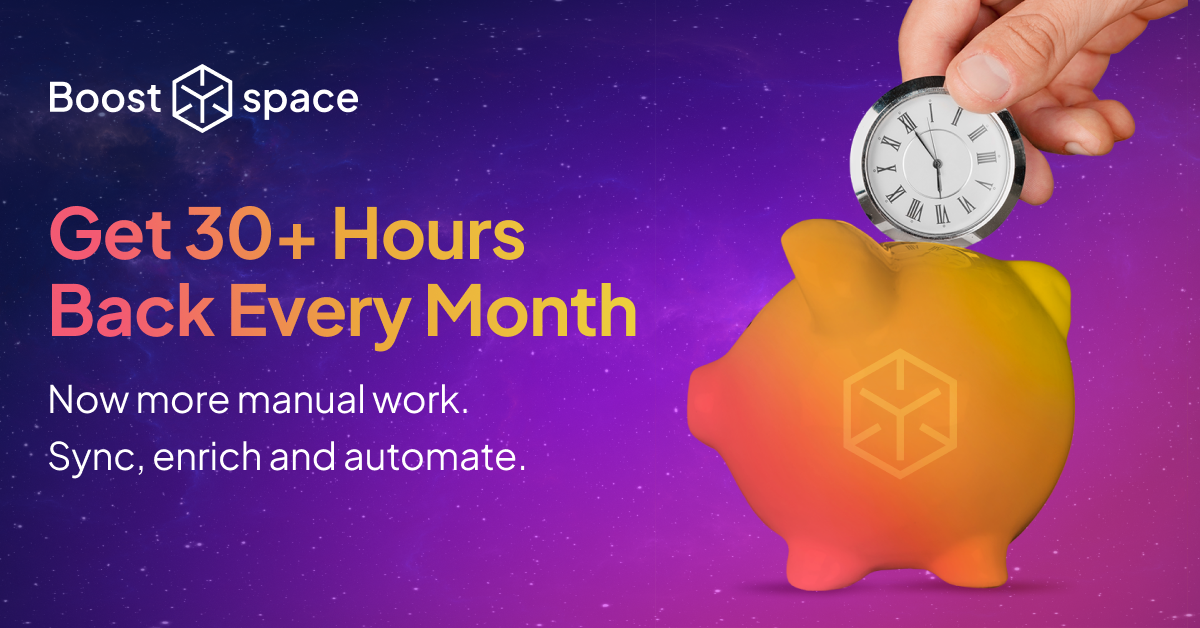 Boost space

Get 30+ Hours Back Every Month

Now more manual work.
Sync, enrich and automate.